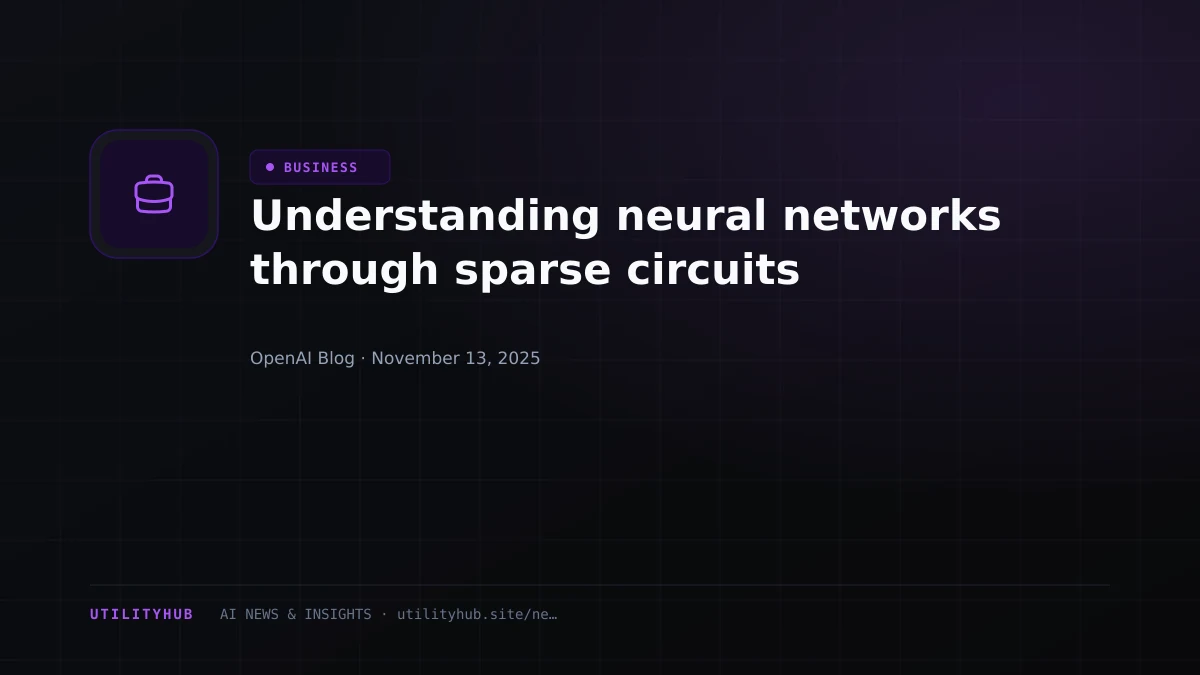 BUSINESS

Understanding neural networks through sparse circuits

OpenAI Blog · November 13, 2025

UTILITYHUB AI NEWS & INSIGHTS · utilityhub.site/ne…